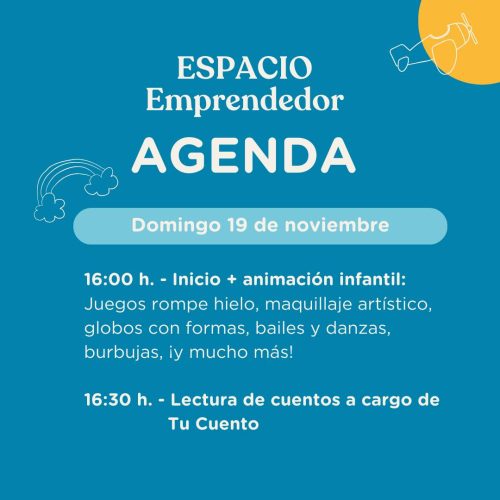 ESPACIO
Emprendedor

AGENDA

Domingo 19 de noviembre

16:00 h. - Inicio + animación infantil:
Juegos rompe hielo, maquillaje artístico, globos con formas, bailes y danzas, burbujas, ¡y mucho más!

16:30 h. - Lectura de cuentos a cargo de Tu Cuento